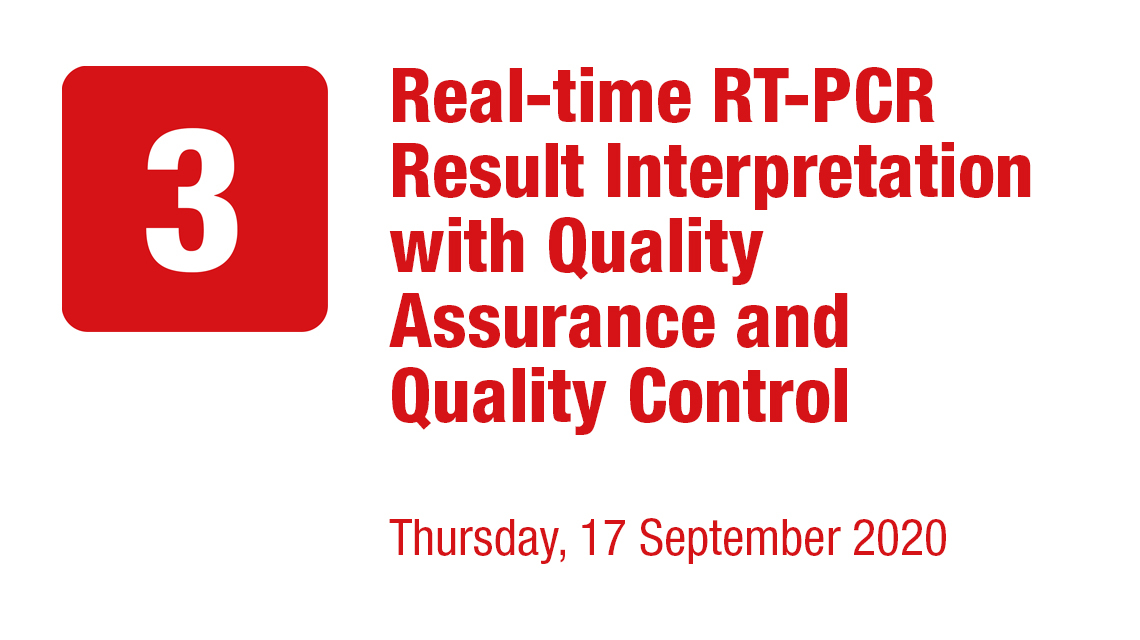 3

Real-time RT-PCR Result Interpretation with Quality Assurance and Quality Control

Thursday, 17 September 2020